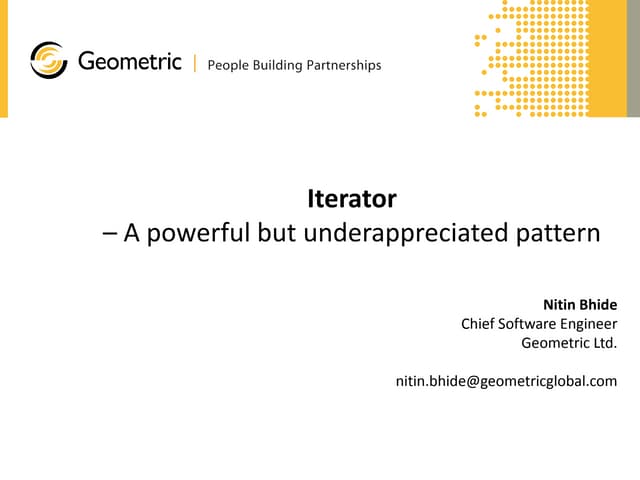 Geometric | People Building Partnerships

Iterator
– A powerful but underappreciated pattern

Nitin Bhide
Chief Software Engineer
Geometric Ltd.

nitin.bhide@geometricglobal.com